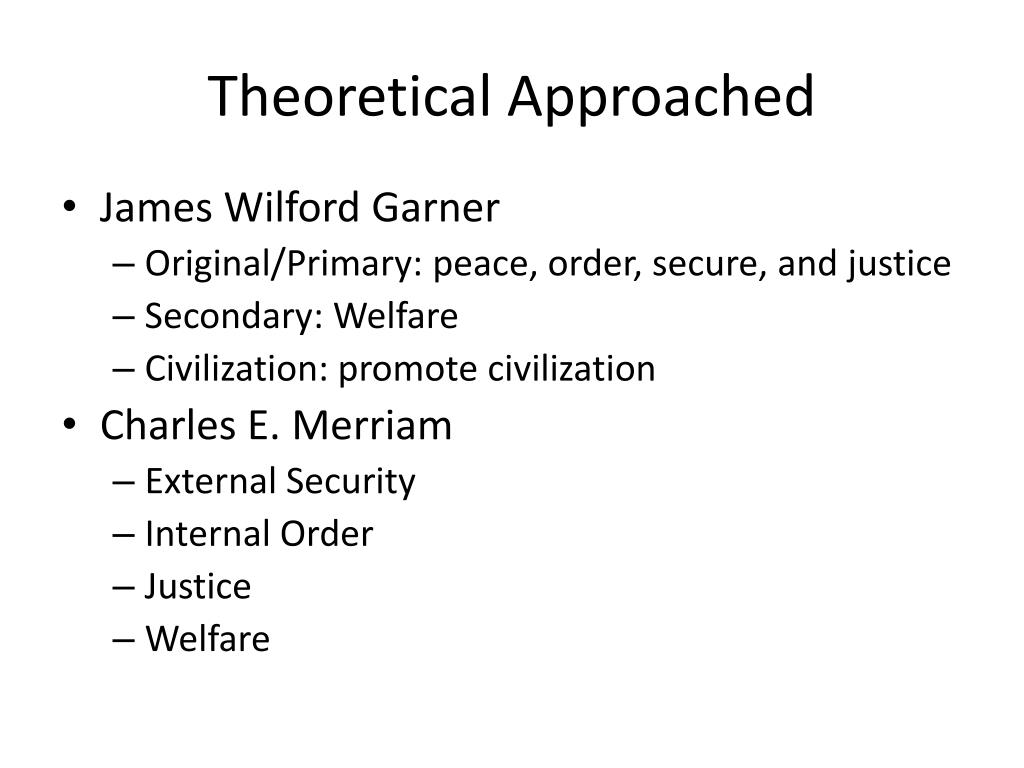 Theoretical Approached

• James Wilford Garner
– Original/Primary: peace, order, secure, and justice
– Secondary: Welfare
– Civilization: promote civilization
• Charles E. Merriam
– External Security
– Internal Order
– Justice
– Welfare